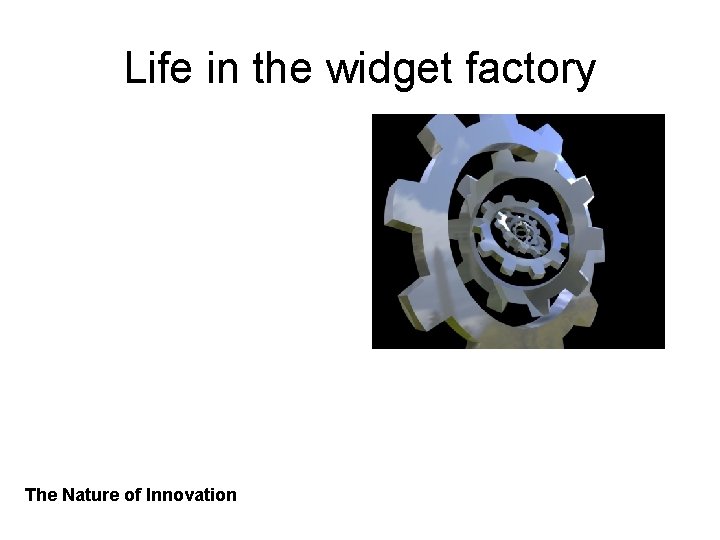 Life in the widget factory

The Nature of Innovation